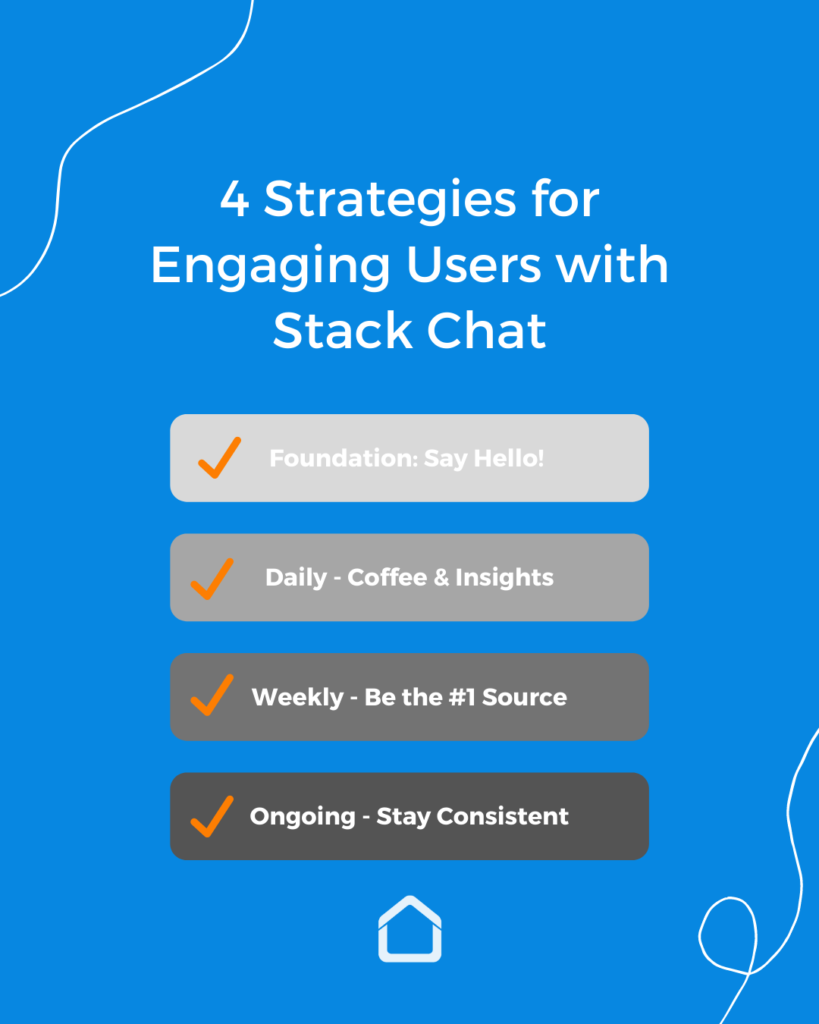 4 Strategies for Engaging Users with Stack Chat

Foundation: Say Hello!

Daily - Coffee & Insights

Weekly - Be the #1 Source

Ongoing - Stay Consistent